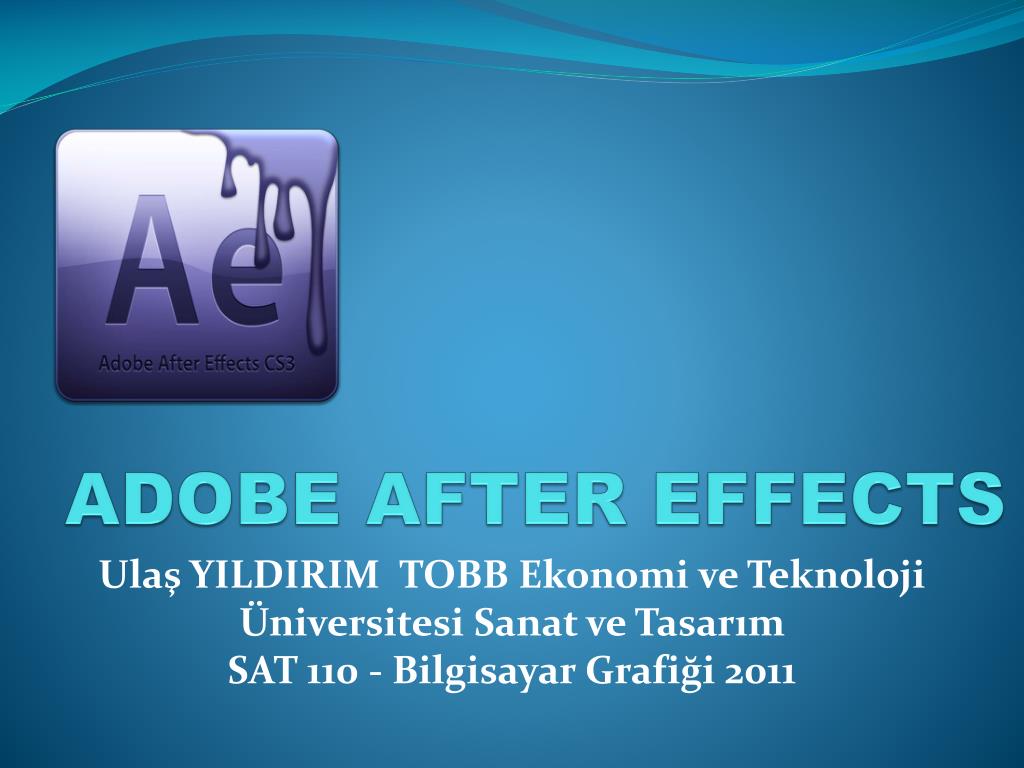 Ae
Adobe After Effects CS3

ADOBE AFTER EFFECTS

Ulaş YILDIRIM TOBB Ekonomi ve Teknoloji Üniversitesi Sanat ve Tasarım
SAT 110 - Bilgisayar Grafiği 2011